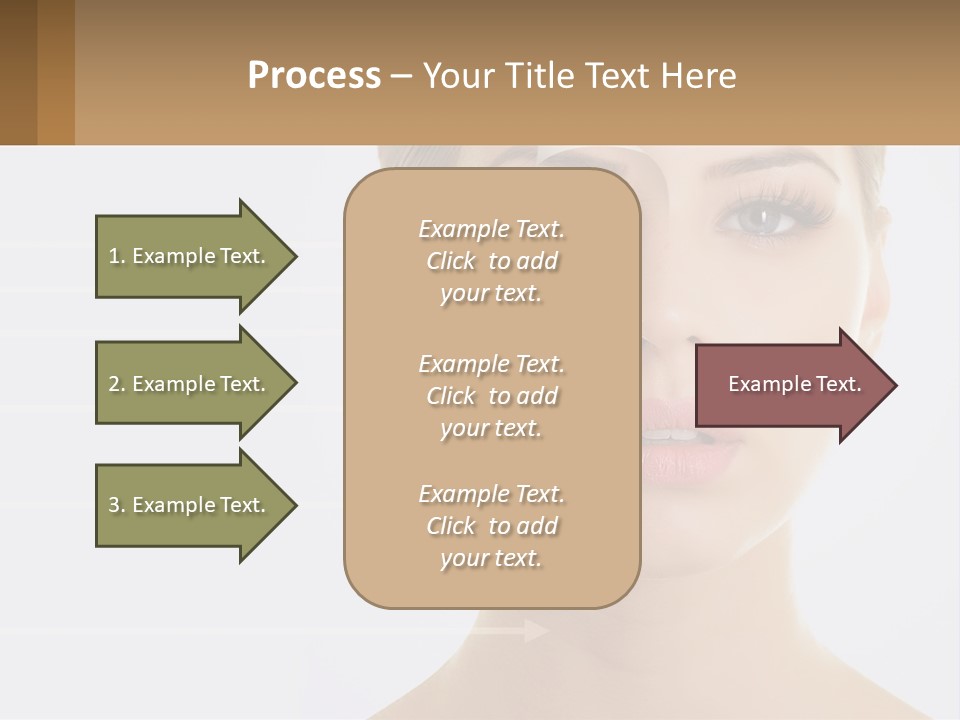 Process – Your Title Text Here

1. Example Text.

2. Example Text.

3. Example Text.

Example Text. Click to add your text.

Example Text. Click to add your text.

Example Text. Click to add your text.

Example Text.